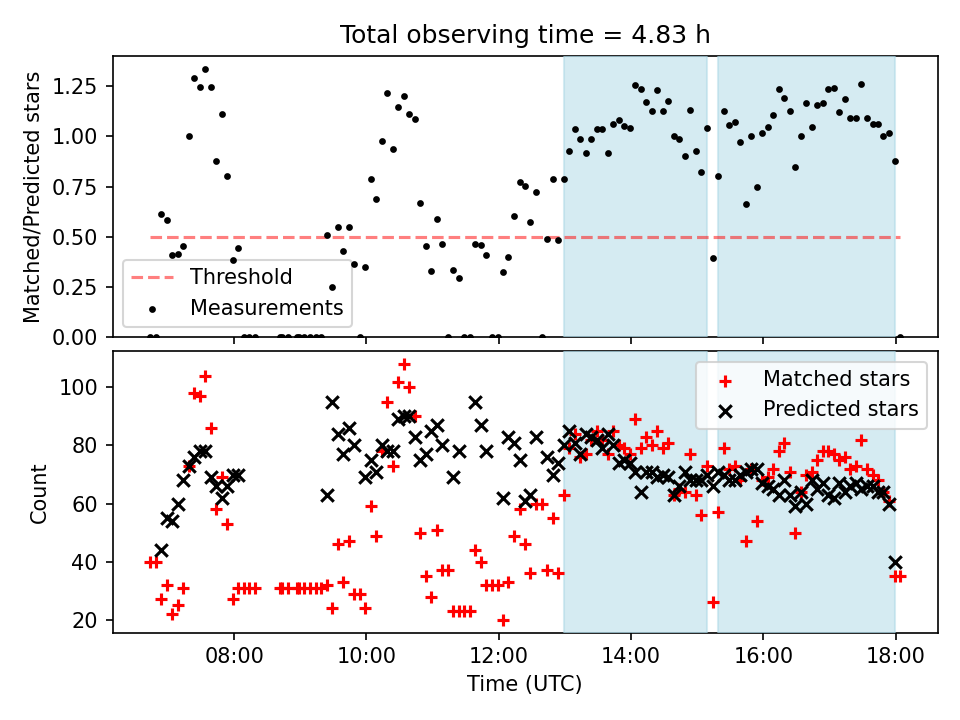 Total observing time = 4.83 h

Matched/Predicted stars

1.25
1.00
0.75
0.50
0.25
0.00

Threshold
Measurements

Count

100
80
60
40
20

Matched stars
Predicted stars

08:00
10:00
12:00
14:00
16:00
18:00

Time (UTC)